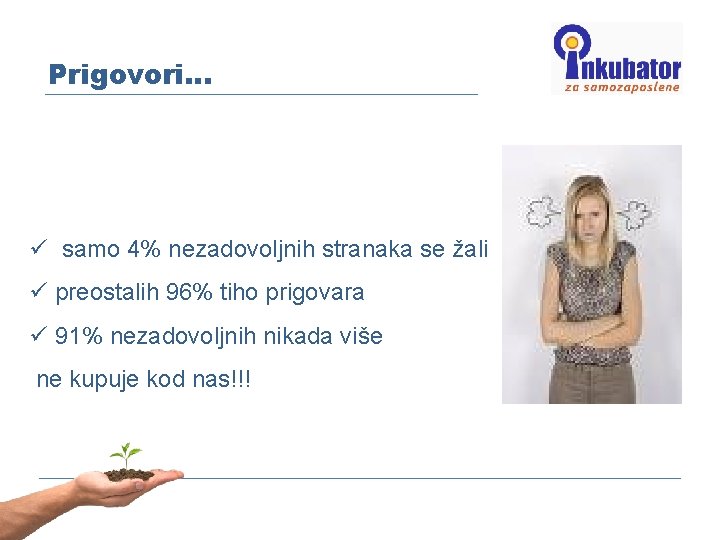 Prigovori...

inkubator
za samozaposlene

✓ samo 4% nezadovoljnih stranaka se žali

✓ preostalih 96% tiho prigovara

✓ 91% nezadovoljnih nikada više ne kupuje kod nas!!!